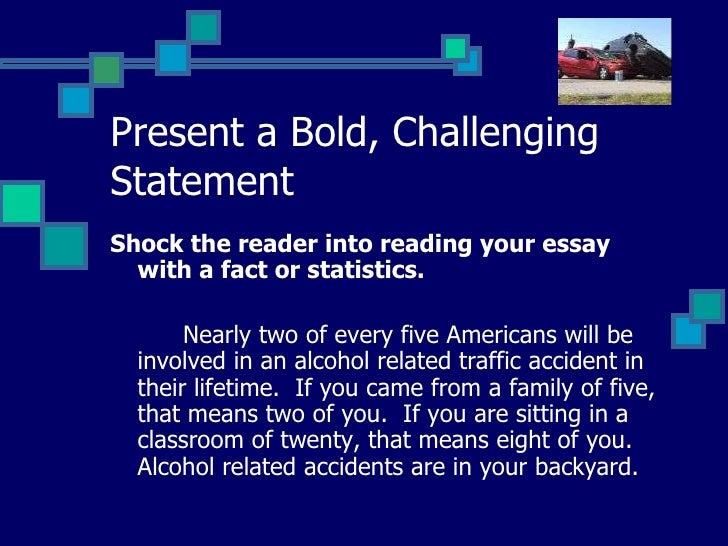 Present a Bold, Challenging Statement

Shock the reader into reading your essay with a fact or statistics.

Nearly two of every five Americans will be involved in an alcohol related traffic accident in their lifetime. If you came from a family of five, that means two of you. If you are sitting in a classroom of twenty, that means eight of you. Alcohol related accidents are in your backyard.